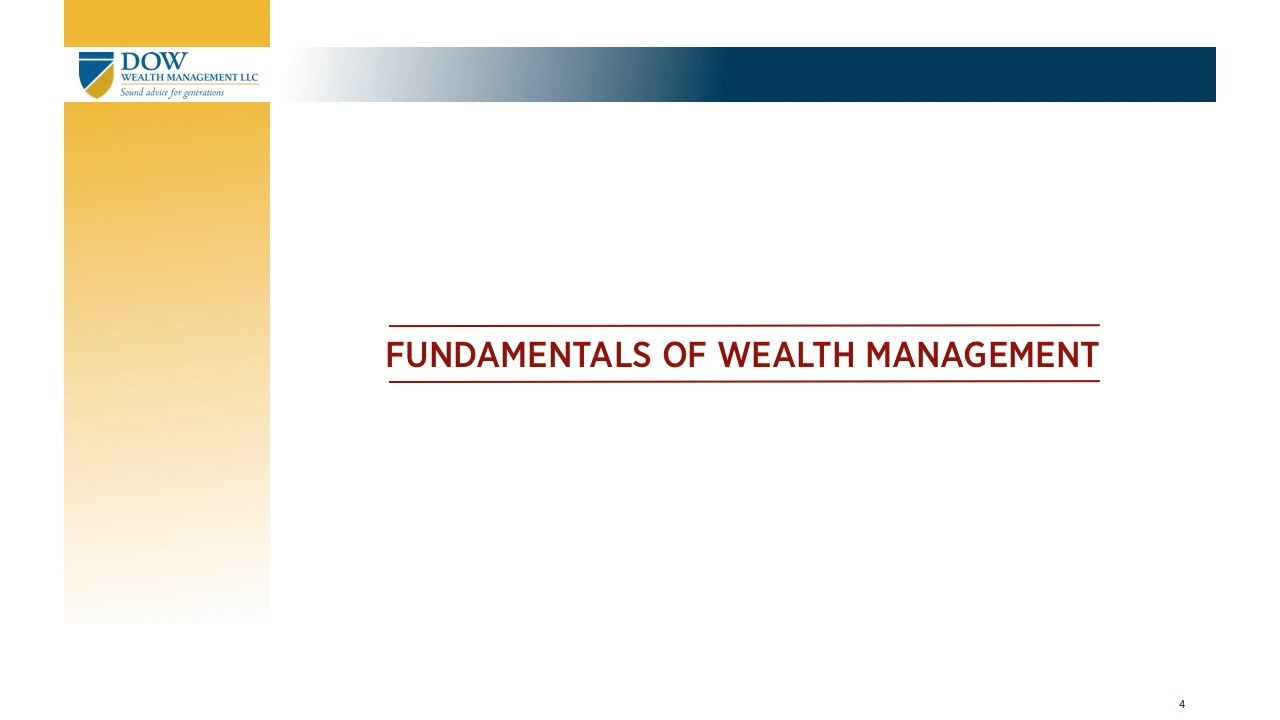 DOW
WEALTH MANAGEMENT LLC
Sound advice for generations

FUNDAMENTALS OF WEALTH MANAGEMENT

4